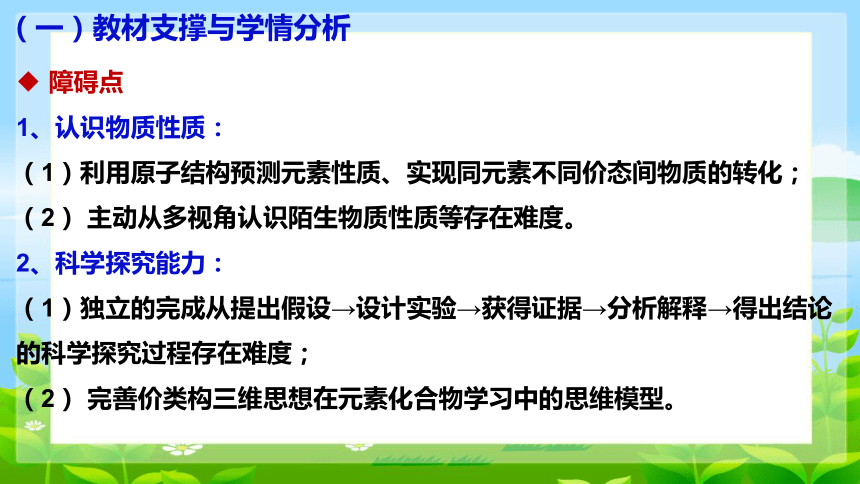 （一）教材支撑与学情分析

◆ 障碍点

1、认识物质性质：

（1）利用原子结构预测元素性质、实现同元素不同价态间物质的转化；

（2） 主动从多视角认识陌生物质性质等存在难度。

2、科学探究能力：

（1）独立的完成从提出假设→设计实验→获得证据→分析解释→得出结论的科学探究过程存在难度；

（2） 完善价类构三维思想在元素化合物学习中的思维模型。